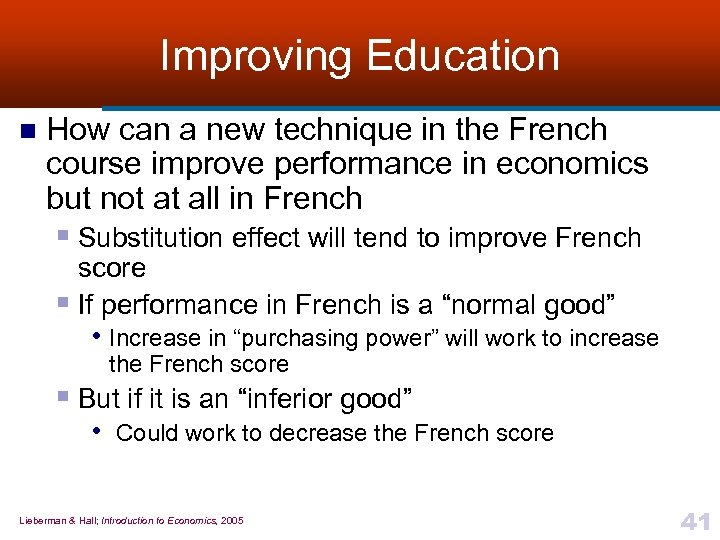 Improving Education

How can a new technique in the French course improve performance in economics but not at all in French

Substitution effect will tend to improve French score

If performance in French is a “normal good”

Increase in “purchasing power” will work to increase the French score

But if it is an “inferior good”

Could work to decrease the French score

Lieberman & Hall; Introduction to Economics, 2005

41